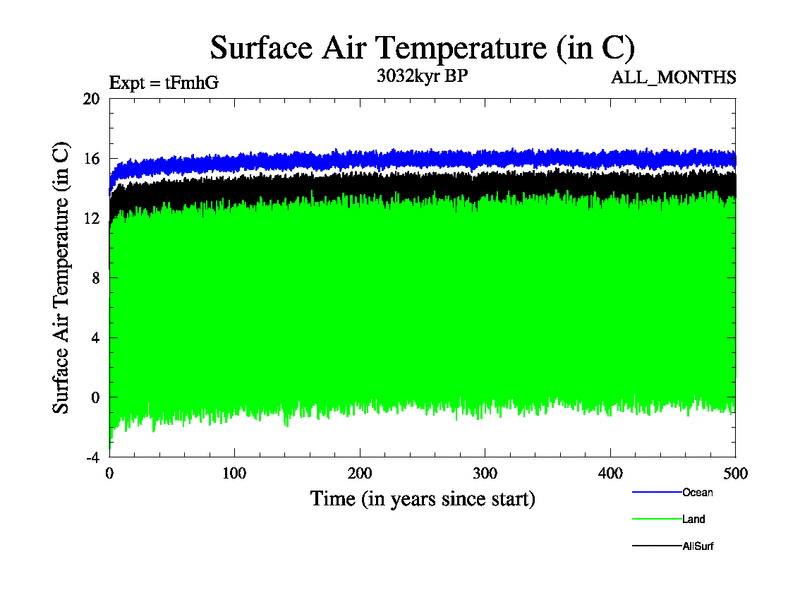 Surface Air Temperature (in C)

Expt = tFmhG

3032kyr BP

ALL_MONTHS

Surface Air Temperature (in C)

20
16
12
8
4
0
-4

0
100
200
300
400
500

Time (in years since start)

Ocean
Land
AllSurf